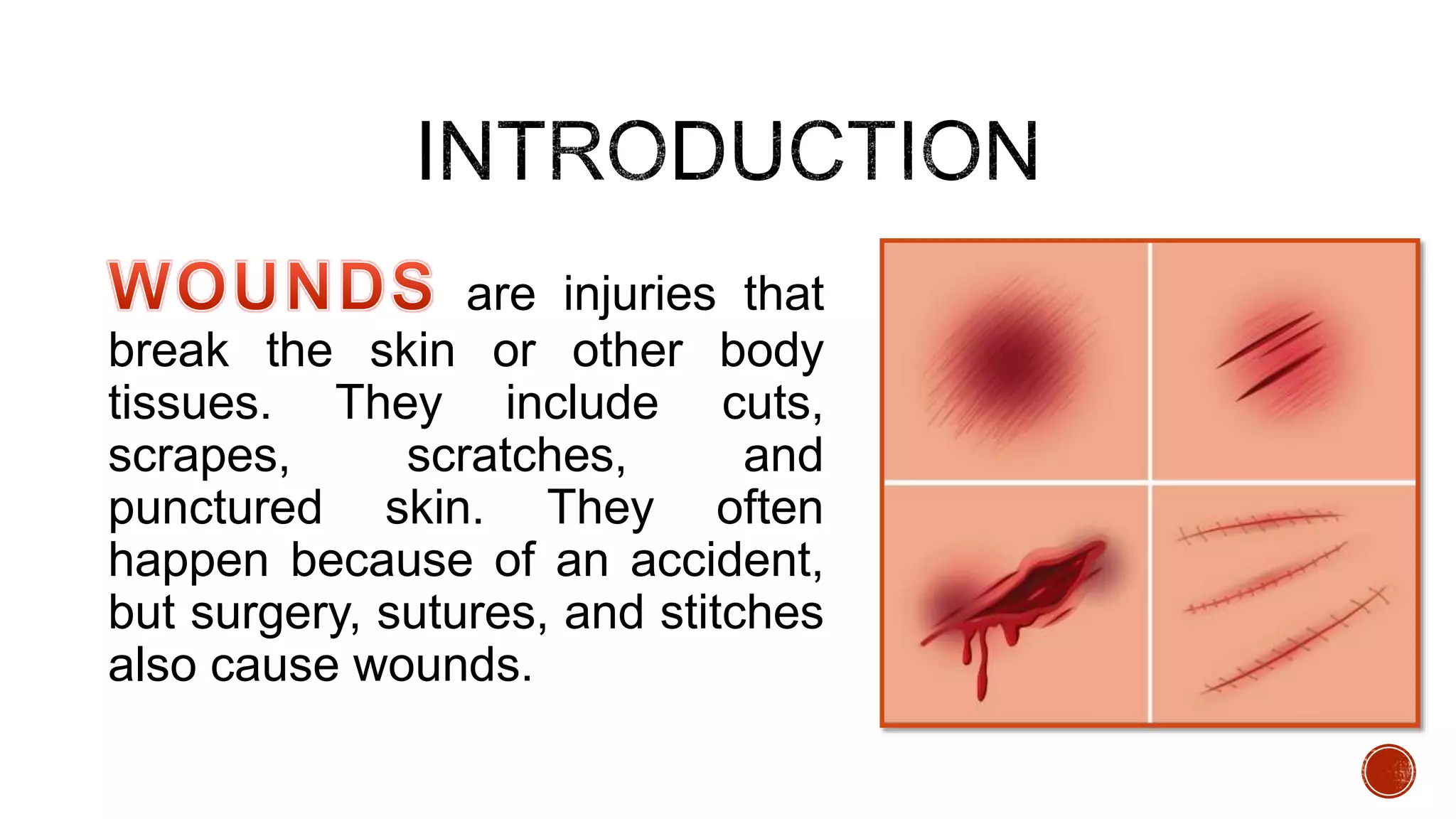 INTRODUCTION

WOUNDS are injuries that break the skin or other body tissues. They include cuts, scrapes, scratches, and punctured skin. They often happen because of an accident, but surgery, sutures, and stitches also cause wounds.